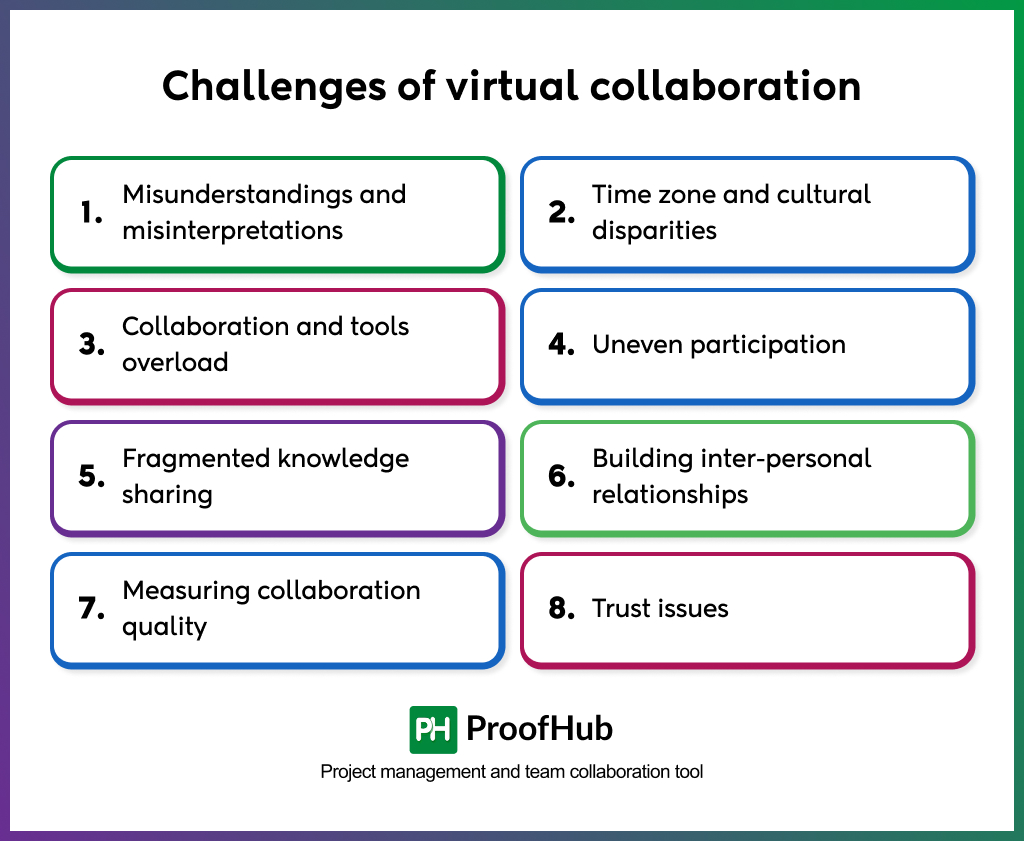 Challenges of virtual collaboration

1. Misunderstandings and misinterpretations

2. Time zone and cultural disparities

3. Collaboration and tools overload

4. Uneven participation

5. Fragmented knowledge sharing

6. Building inter-personal relationships

7. Measuring collaboration quality

8. Trust issues

PH ProofHub

Project management and team collaboration tool